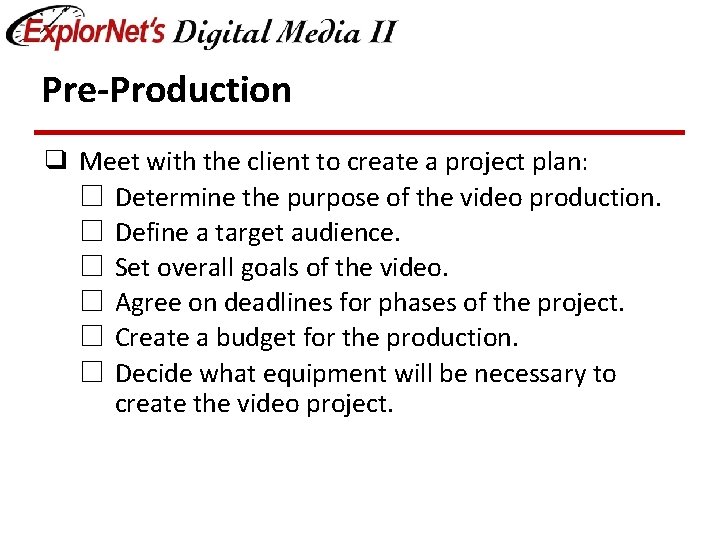 ExplorNet's Digital Media II

Pre-Production

❑ Meet with the client to create a project plan:
☐ Determine the purpose of the video production.
☐ Define a target audience.
☐ Set overall goals of the video.
☐ Agree on deadlines for phases of the project.
☐ Create a budget for the production.
☐ Decide what equipment will be necessary to create the video project.